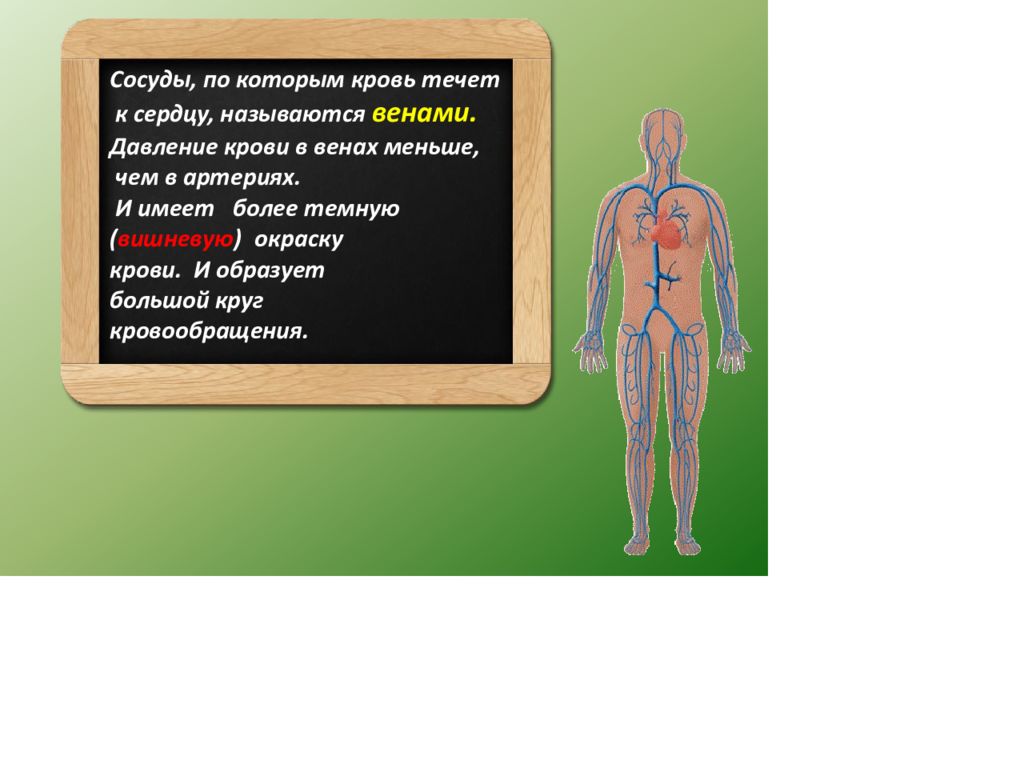 Сосуды, по которым кровь течет к сердцу, называются венами. Давление крови в венах меньше, чем в артериях. И имеет более темную (вишневую) окраску крови. И образует большой круг кровообращения.